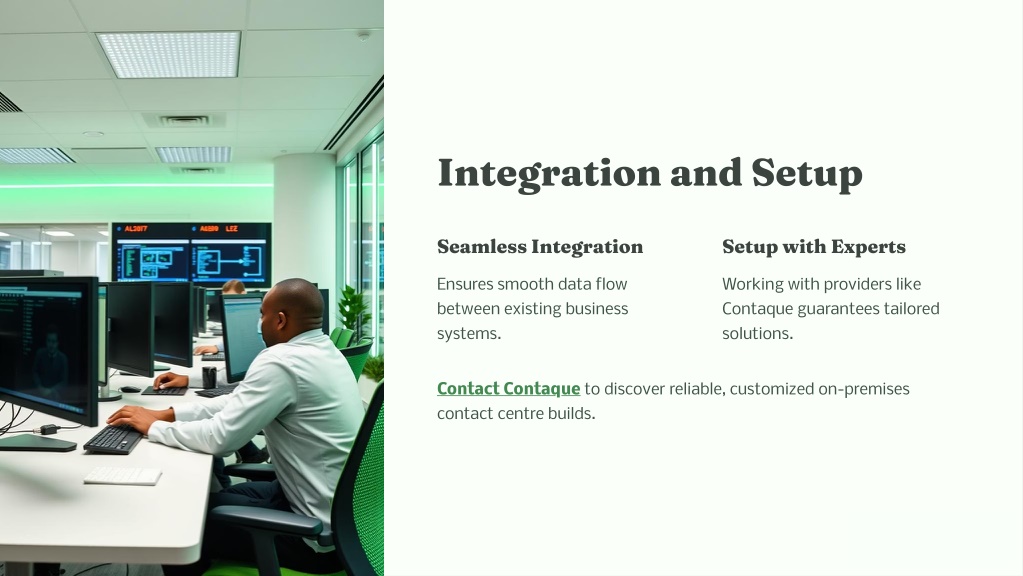 Integration and Setup

Seamless Integration

Ensures smooth data flow between existing business systems.

Setup with Experts

Working with providers like Contaque guarantees tailored solutions.

Contact Contaque to discover reliable, customized on-premises contact centre builds.